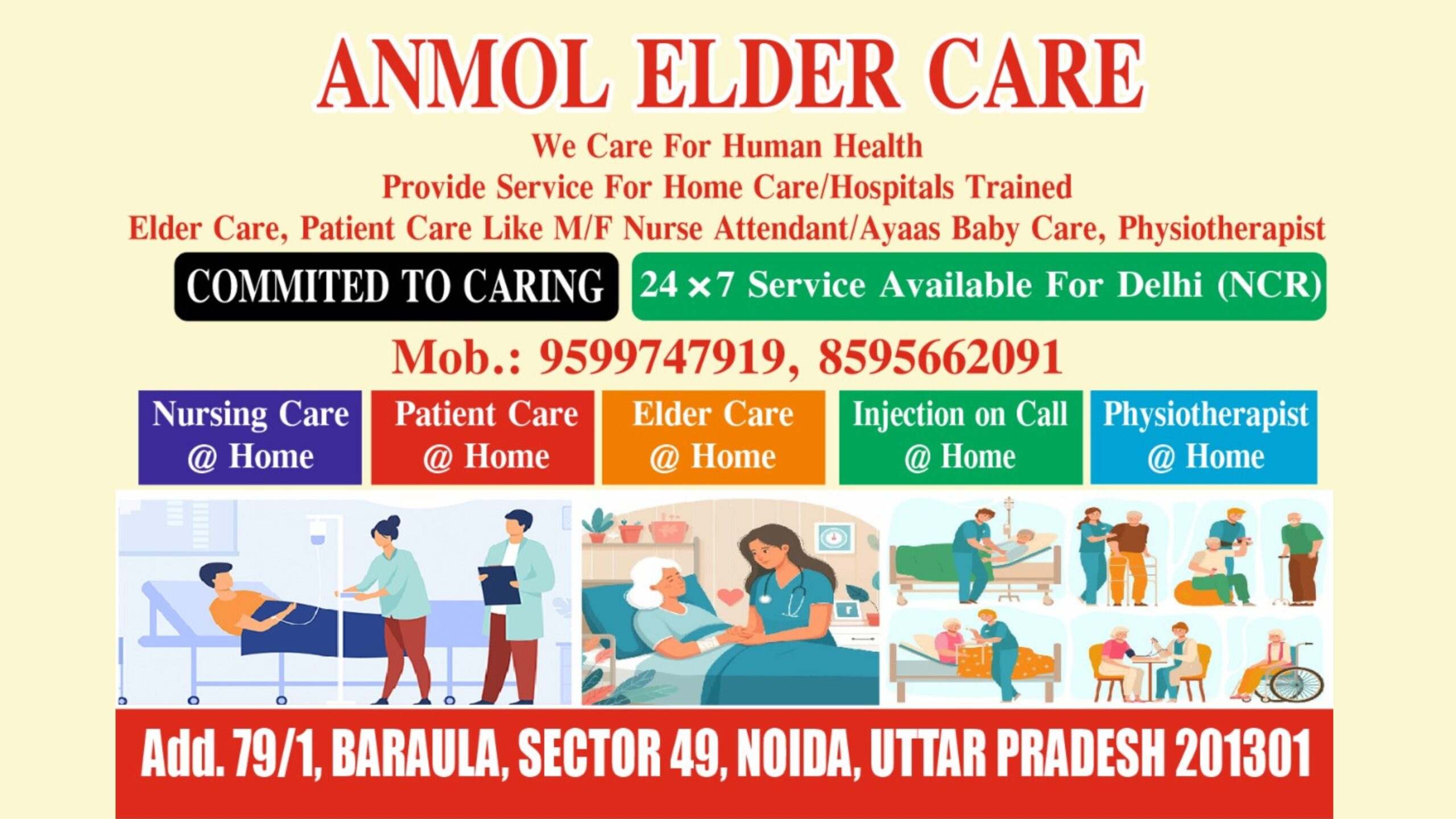 ANMOL ELDER CARE

We Care For Human Health
Provide Service For Home Care/Hospitals Trained
Elder Care, Patient Care Like M/F Nurse Attendant/Ayaas Baby Care, Physiotherapist

COMMITED TO CARING

24 ×7 Service Available For Delhi (NCR)

Mob.: 9599747919, 8595662091

Nursing Care
@ Home

Patient Care
@ Home

Elder Care
@ Home

Injection on Call
@ Home

Physiotherapist
@ Home

Add. 79/1, BARAULA, SECTOR 49, NOIDA, UTTAR PRADESH 201301